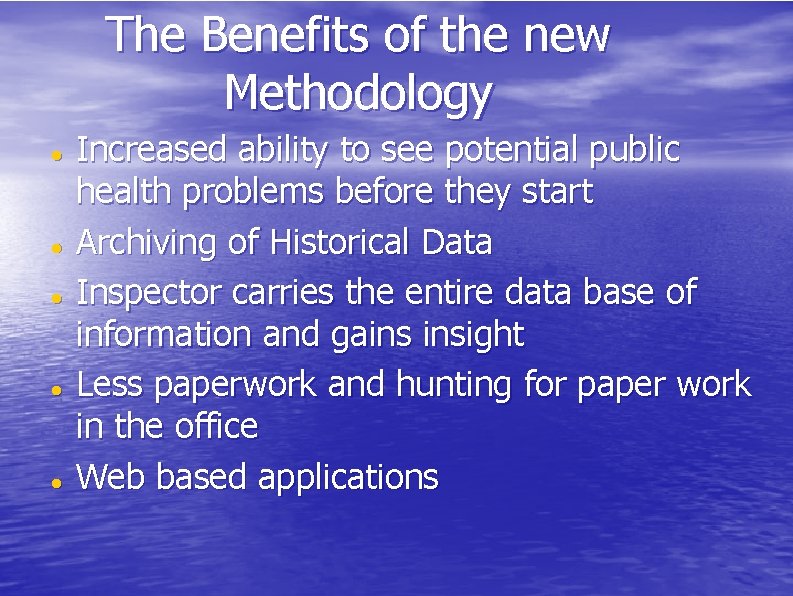 The Benefits of the new Methodology

- Increased ability to see potential public health problems before they start
- Archiving of Historical Data
- Inspector carries the entire data base of information and gains insight
- Less paperwork and hunting for paper work in the office
- Web based applications